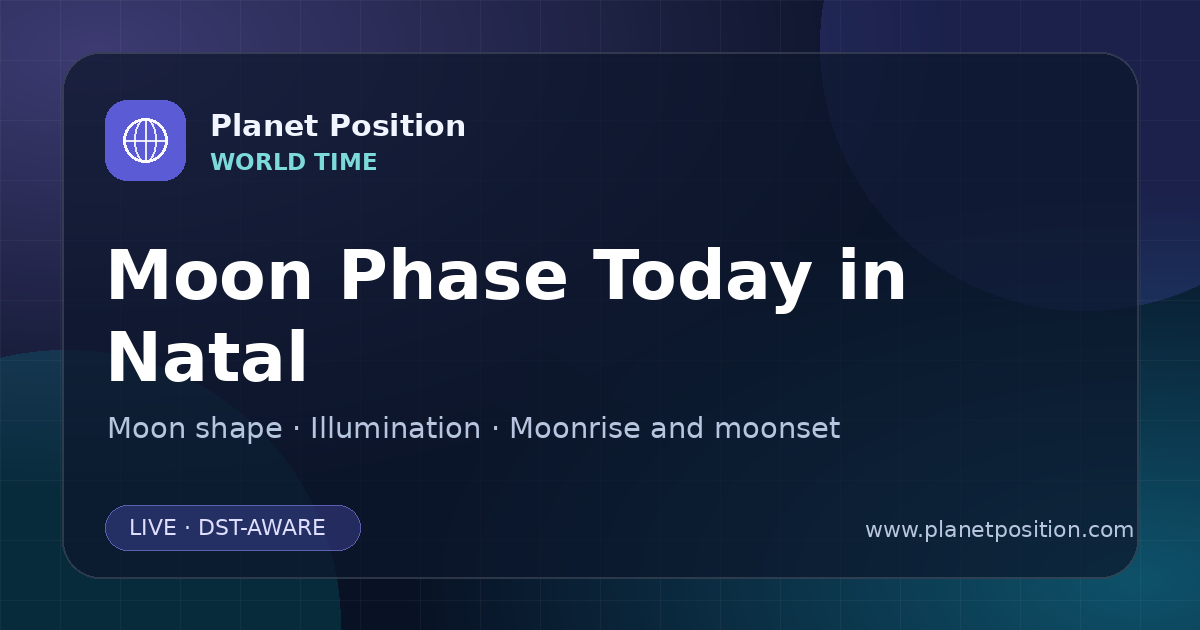 Planet Position
WORLD TIME

Moon Phase Today in Natal

Moon shape · Illumination · Moonrise and moonset

LIVE · DST-AWARE

www.planetposition.com